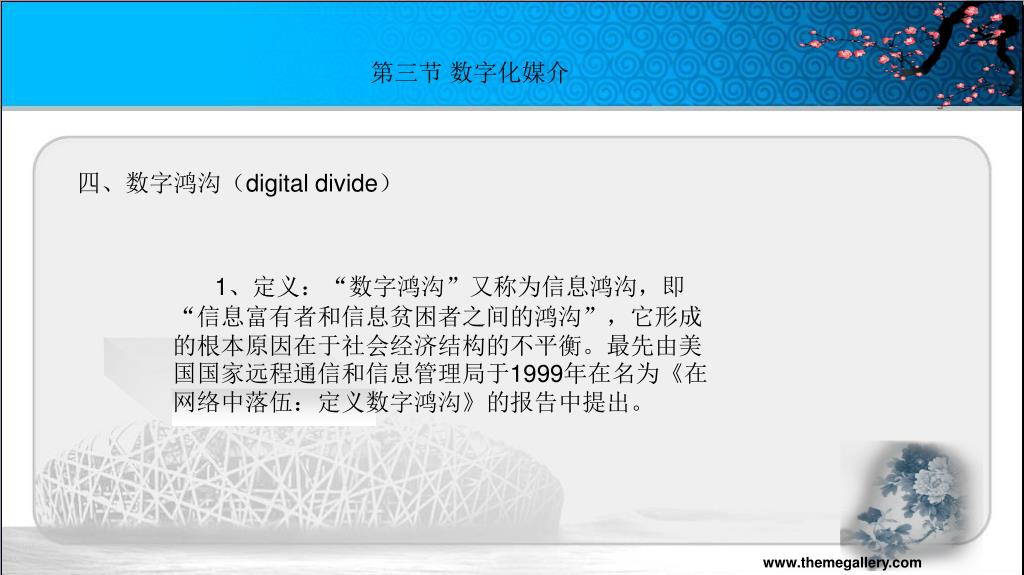 第三节 数字化媒介

四、数字鸿沟（digital divide）

1、定义：“数字鸿沟”又称为信息鸿沟，即“信息富有者和信息贫困者之间的鸿沟”，它形成的根本原因在于社会经济结构的不平衡。最先由美国国家远程通信和信息管理局于1999年在名为《在网络中落伍：定义数字鸿沟》的报告中提出。

www.themegallery.com